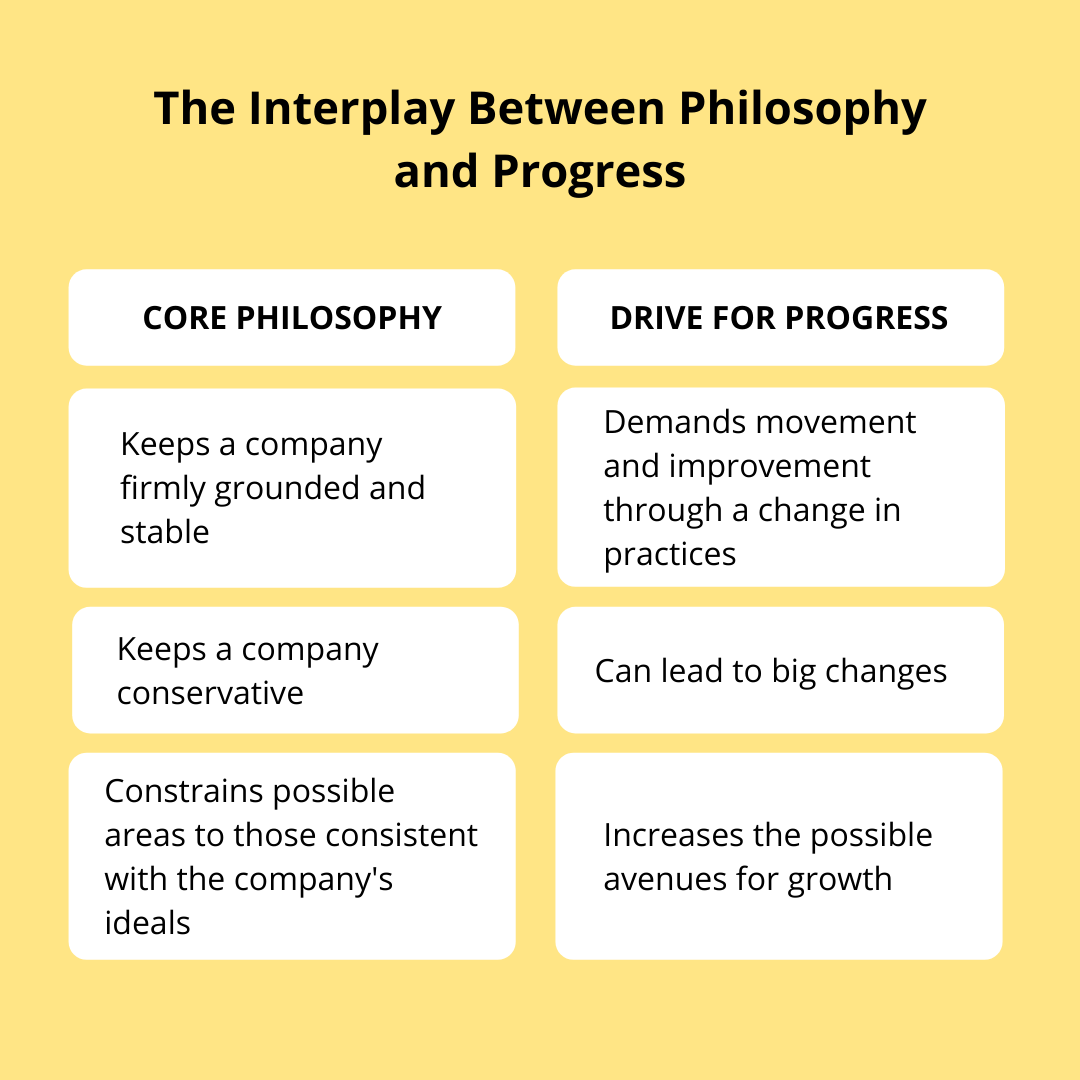 The Interplay Between Philosophy and Progress

| CORE PHILOSOPHY | DRIVE FOR PROGRESS |
|---|---|
| Keeps a company firmly grounded and stable | Demands movement and improvement through a change in practices |
| Keeps a company conservative | Can lead to big changes |
| Constrains possible areas to those consistent with the company's ideals | Increases the possible avenues for growth |